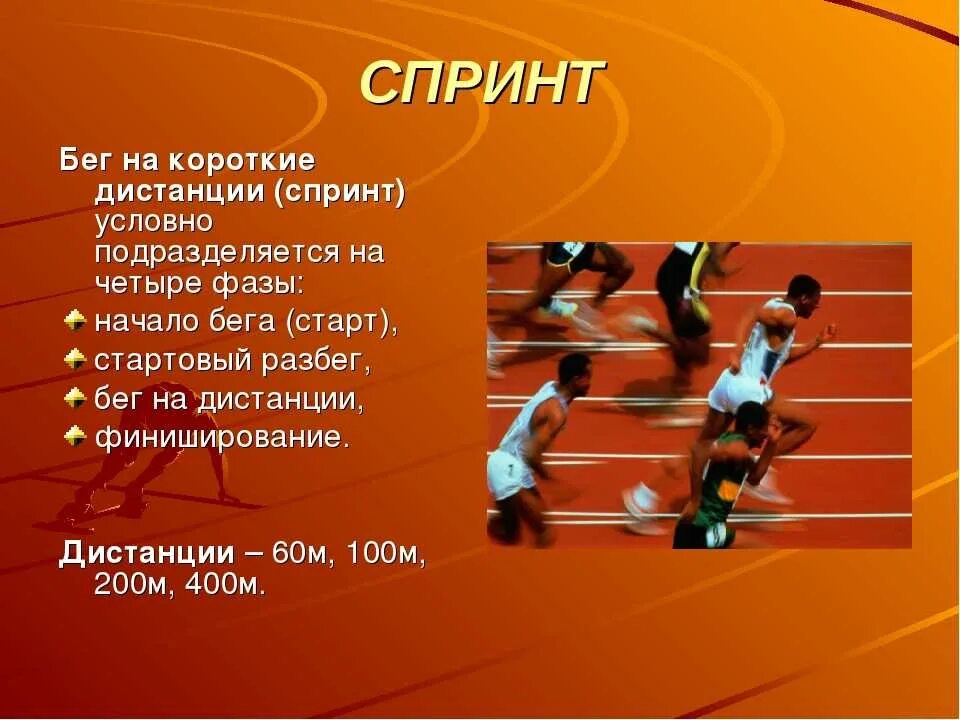 СПРИНТ

Бег на короткие дистанции (спринт) условно подразделяется на четыре фазы:

начало бега (старт),
стартовый разбег,
бег на дистанции,
финиширование.

Дистанции – 60м, 100м, 200м, 400м.